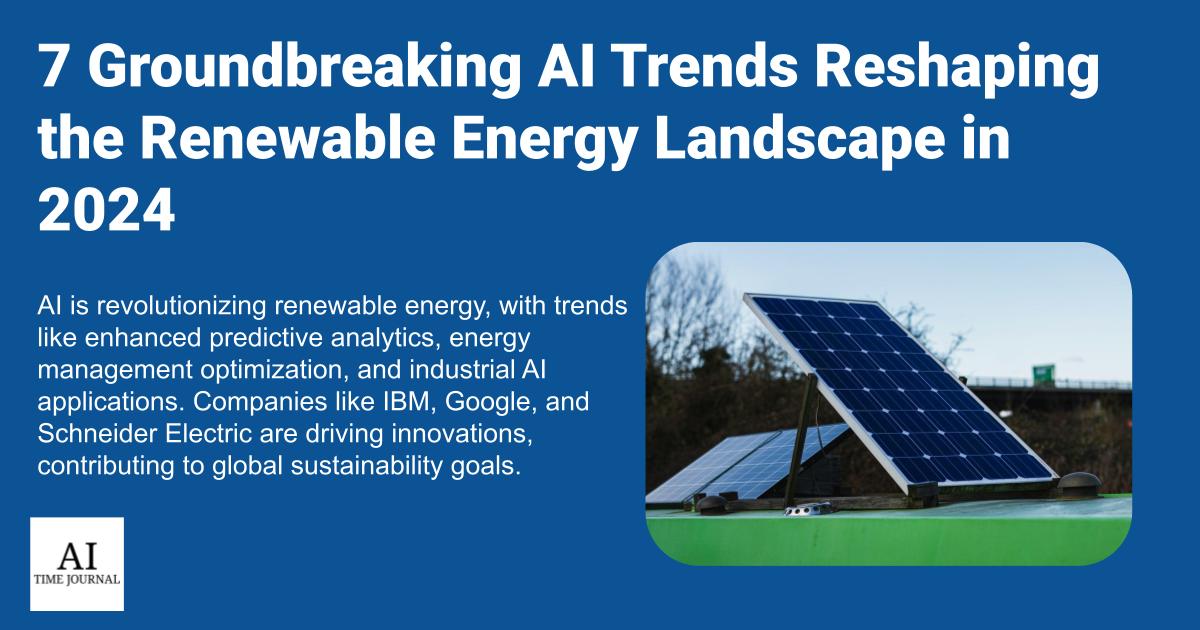 7 Groundbreaking AI Trends Reshaping the Renewable Energy Landscape in 2024

AI is revolutionizing renewable energy, with trends like enhanced predictive analytics, energy management optimization, and industrial AI applications. Companies like IBM, Google, and Schneider Electric are driving innovations, contributing to global sustainability goals.

AI
TIME JOURNAL